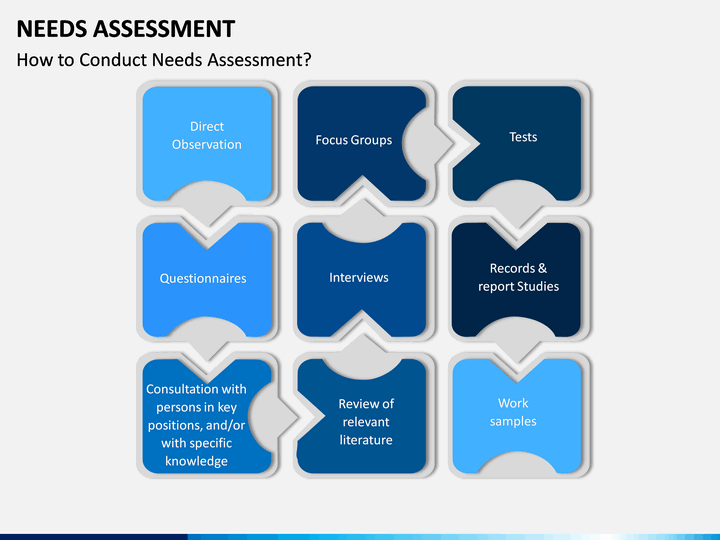 NEEDS ASSESSMENT

How to Conduct Needs Assessment?

Direct Observation

Focus Groups

Tests

Questionnaires

Interviews

Records & report Studies

Consultation with persons in key positions, and/or with specific knowledge

Review of relevant literature

Work samples